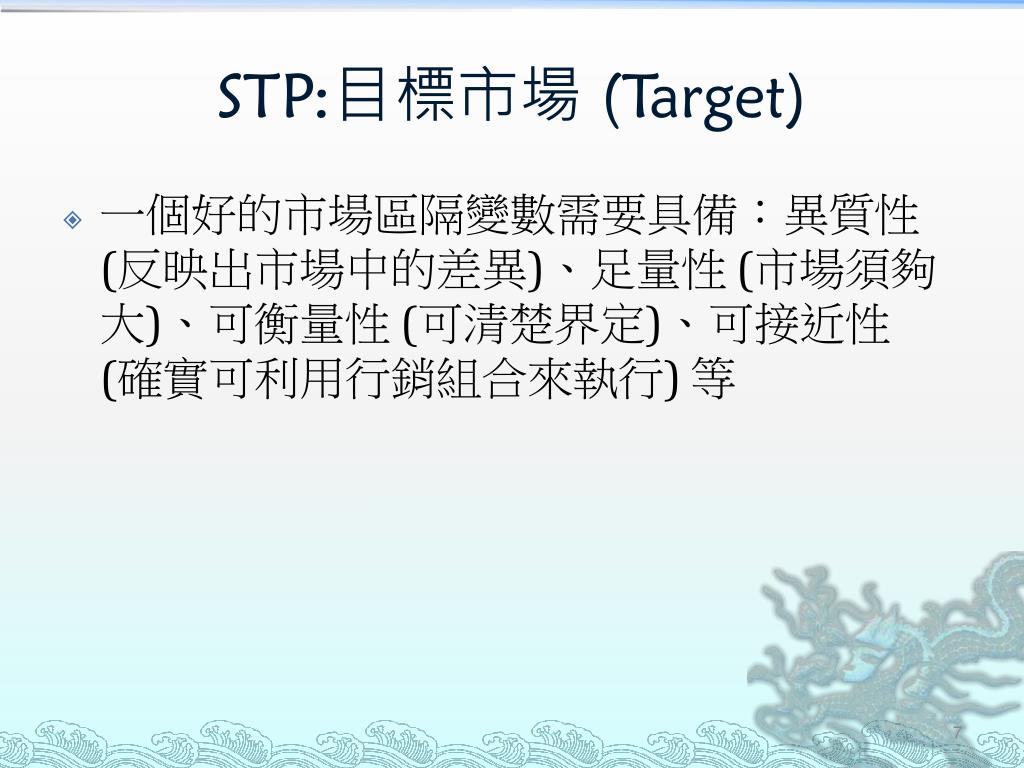 STP:目標市場 (Target)

一個好的市場區隔變數需要具備：異質性 (反映出市場中的差異)、足量性 (市場須夠大)、可衡量性 (可清楚界定)、可接近性 (確實可利用行銷組合來執行) 等

7